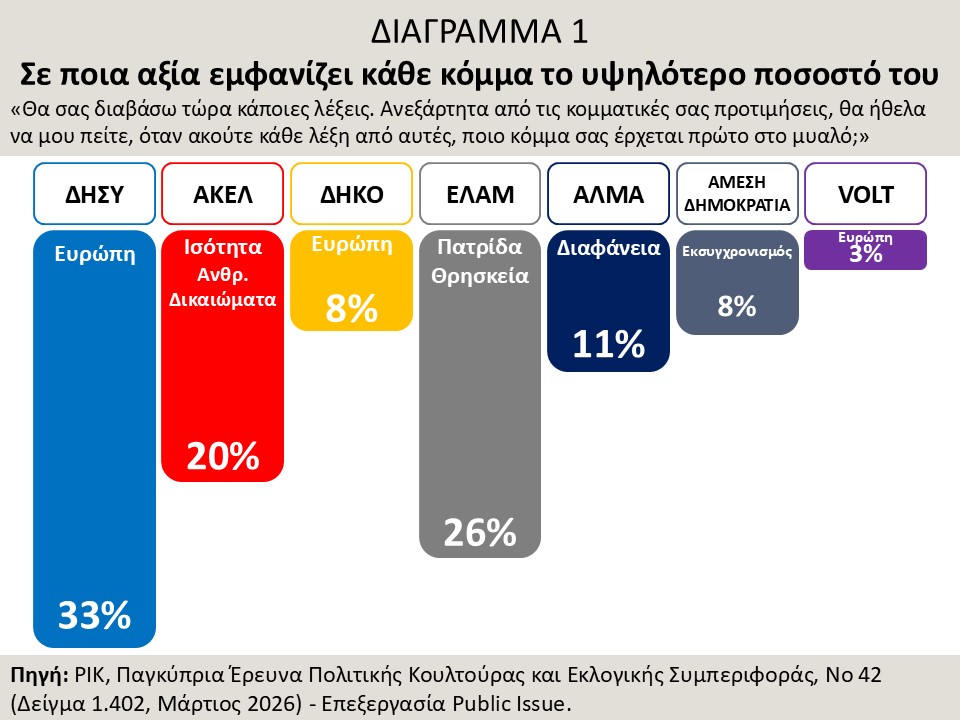 ΔΙΑΓΡΑΜΜΑ 1

Σε ποια αξία εμφανίζει κάθε κόμμα το υψηλότερο ποσοστό του

«Θα σας διαβάσω τώρα κάποιες λέξεις. Ανεξάρτητα από τις κομματικές σας προτιμήσεις, θα ήθελα να μου πείτε, όταν ακούτε κάθε λέξη από αυτές, ποιο κόμμα σας έρχεται πρώτο στο μυαλό;»

ΔΗΣΥ
Ευρώπη
33%

ΑΚΕΛ
Ισότητα
Ανθρ. Δικαιώματα
20%

ΔΗΚΟ
Ευρώπη
8%

ΕΛΑΜ
Πατρίδα
Θρησκεία
26%

ΑΛΜΑ
Διαφάνεια
11%

ΑΜΕΣΗ ΔΗΜΟΚΡΑΤΙΑ
Εκσυγχρονισμός
8%

VOLT
Ευρώπη
3%

Πηγή: ΡΙΚ, Παγκύπρια Έρευνα Πολιτικής Κουλτούρας και Εκλογικής Συμπεριφοράς, Νο 42 (Δείγμα 1.402, Μάρτιος 2026) - Επεξεργασία Public Issue.